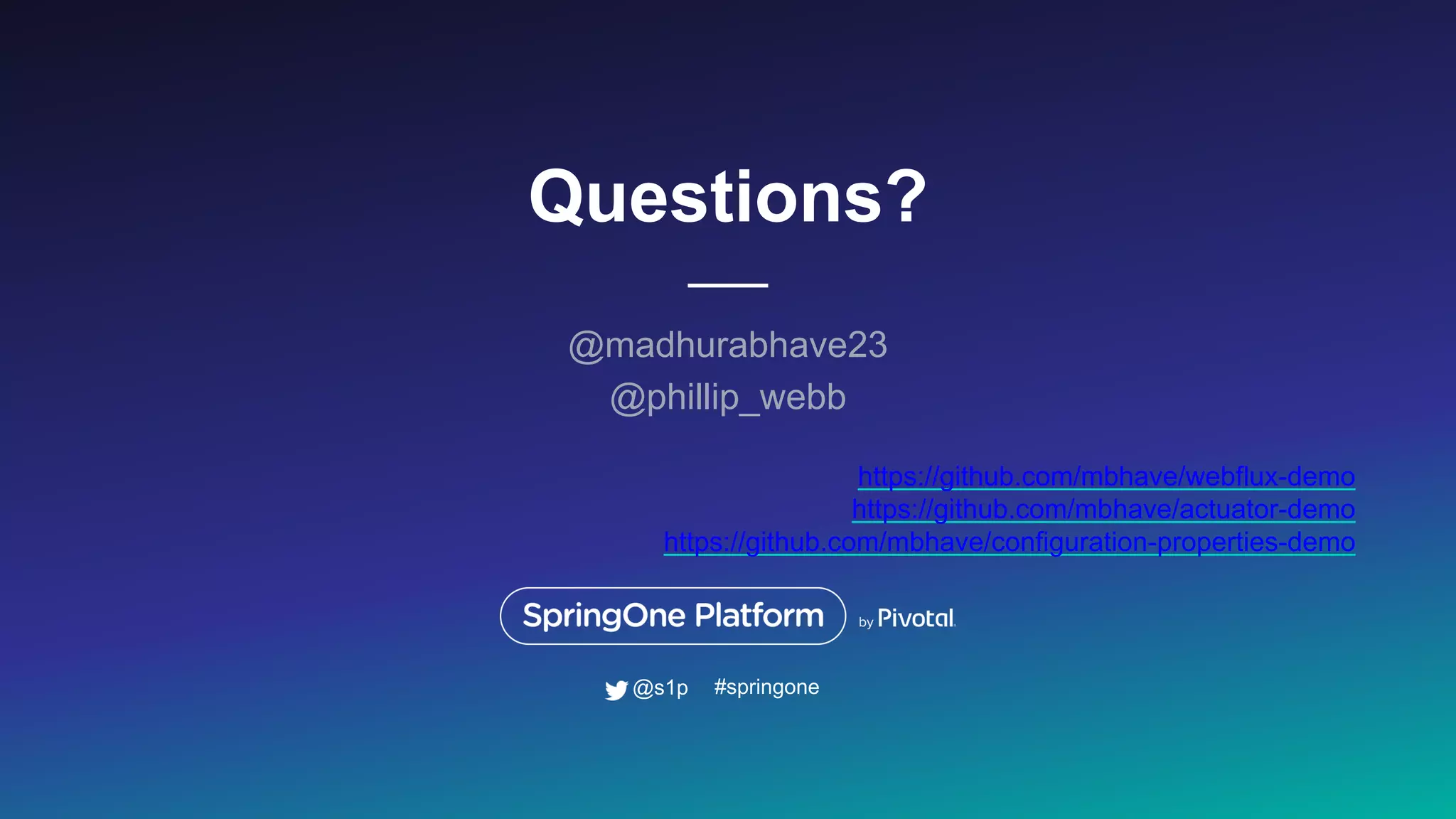 Questions?

@madhurabhave23
@phillip_webb

https://github.com/mbhave/webflux-demo
https://github.com/mbhave/actuator-demo
https://github.com/mbhave/configuration-properties-demo

SpringOne Platform by Pivotal.

@s1p #springone